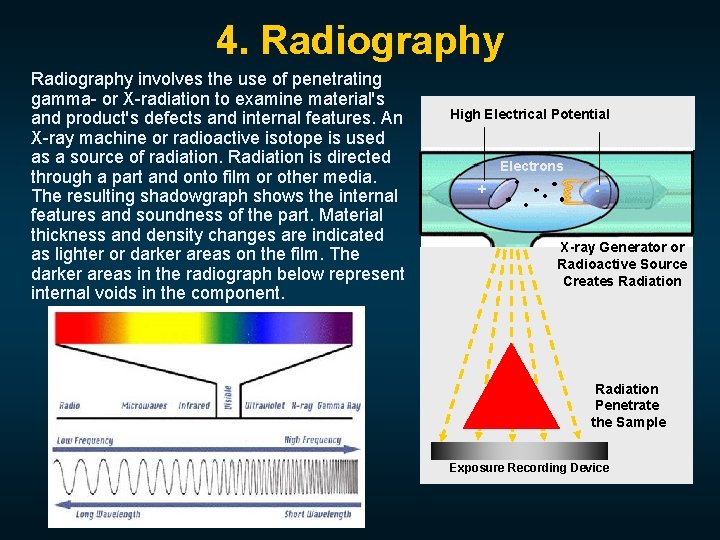 4. Radiography

Radiography involves the use of penetrating gamma- or X-radiation to examine material's and product's defects and internal features. An X-ray machine or radioactive isotope is used as a source of radiation. Radiation is directed through a part and onto film or other media. The resulting shadowgraph shows the internal features and soundness of the part. Material thickness and density changes are indicated as lighter or darker areas on the film. The darker areas in the radiograph below represent internal voids in the component.

Radio Microwaves Infrared Visible Ultraviolet X-ray Gamma Ray

Low Frequency High Frequency

Long Wavelength Short Wavelength

High Electrical Potential

Electrons

+

-

X-ray Generator or Radioactive Source Creates Radiation

Radiation Penetrate the Sample

Exposure Recording Device